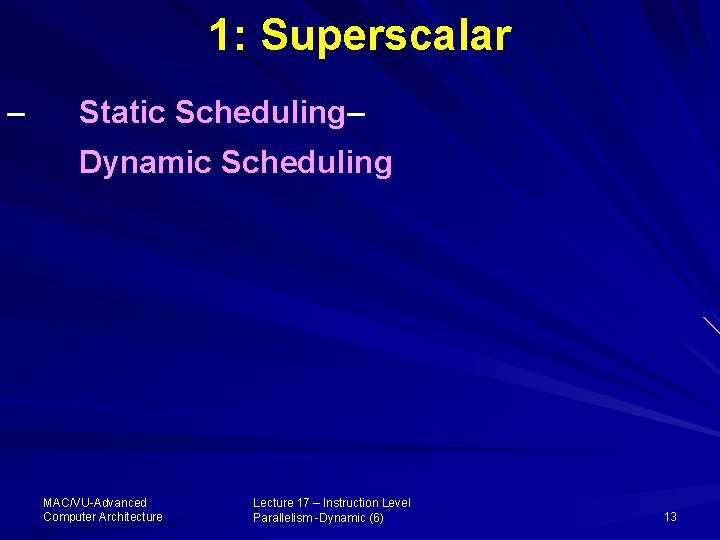 1: Superscalar

– Static Scheduling–

Dynamic Scheduling

MAC/VU-Advanced Computer Architecture

Lecture 17 – Instruction Level Parallelism -Dynamic (6)

13